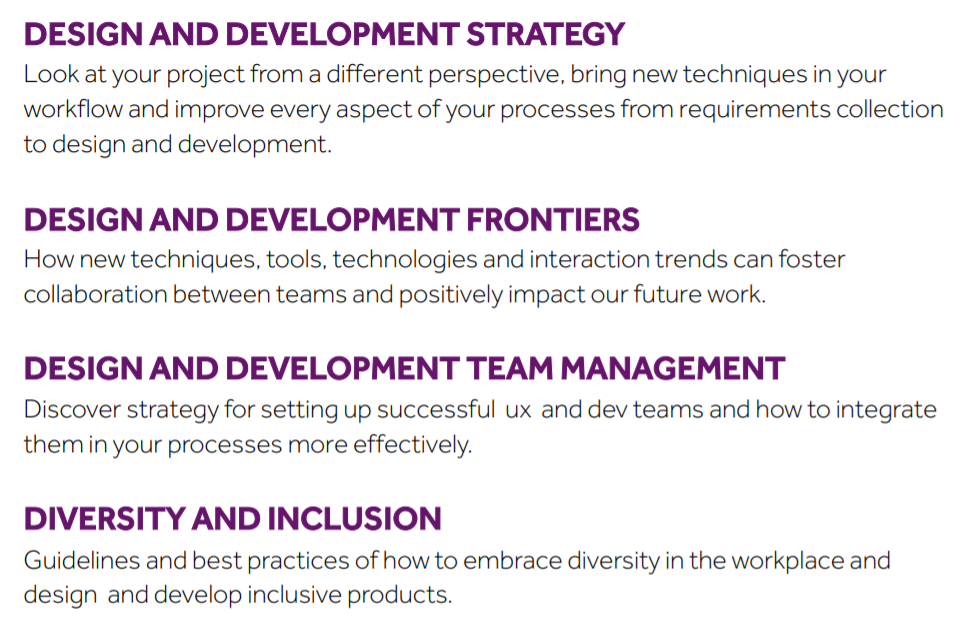 DESIGN AND DEVELOPMENT STRATEGY
Look at your project from a different perspective, bring new techniques in your workflow and improve every aspect of your processes from requirements collection to design and development.

DESIGN AND DEVELOPMENT FRONTIERS
How new techniques, tools, technologies and interaction trends can foster collaboration between teams and positively impact our future work.

DESIGN AND DEVELOPMENT TEAM MANAGEMENT
Discover strategy for setting up successful ux and dev teams and how to integrate them in your processes more effectively.

DIVERSITY AND INCLUSION
Guidelines and best practices of how to embrace diversity in the workplace and design and develop inclusive products.